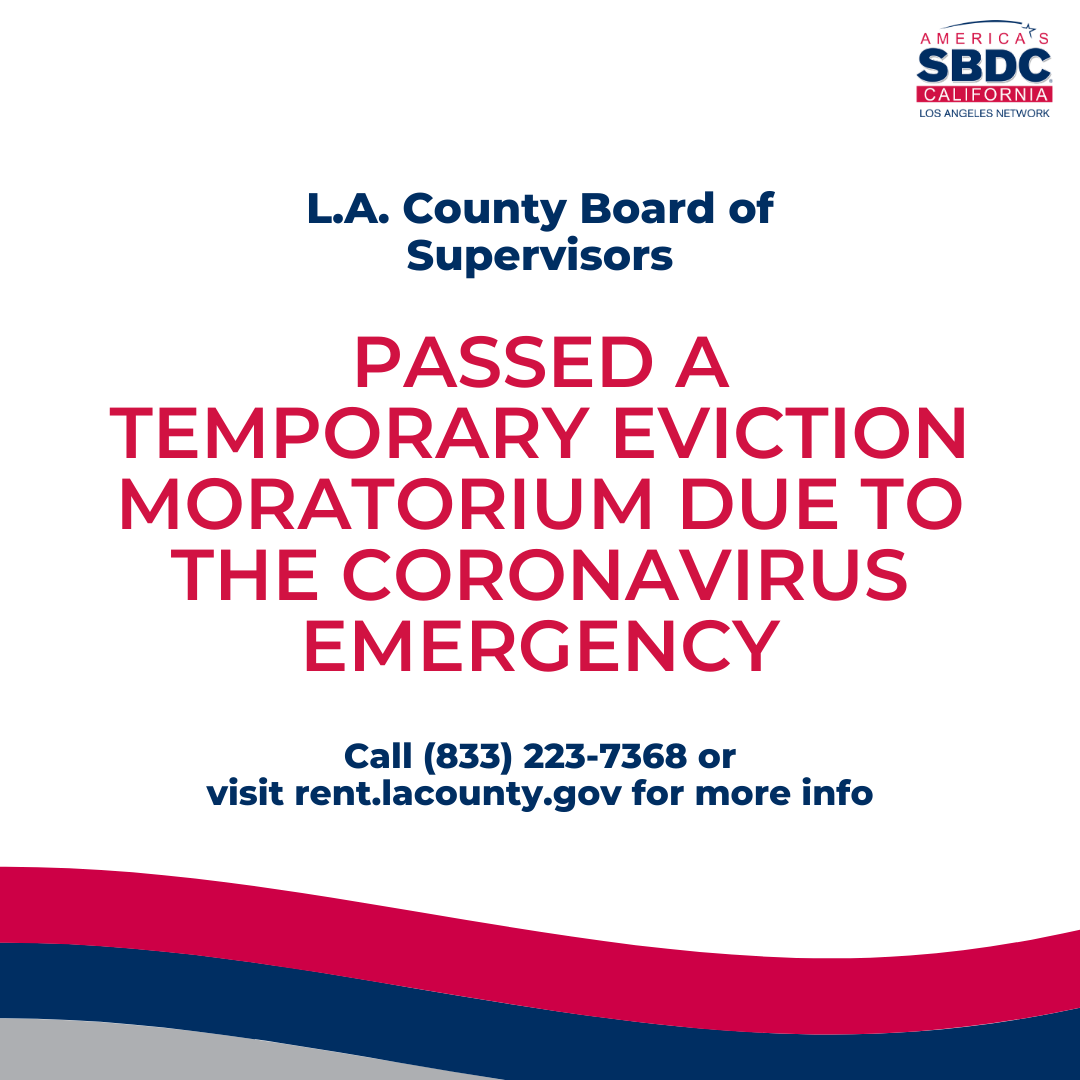 AMERICA'S
SBDC
CALIFORNIA
LOS ANGELES NETWORK

L.A. County Board of Supervisors

PASSED A TEMPORARY EVICTION MORATORIUM DUE TO THE CORONAVIRUS EMERGENCY

Call (833) 223-7368 or visit rent.lacounty.gov for more info